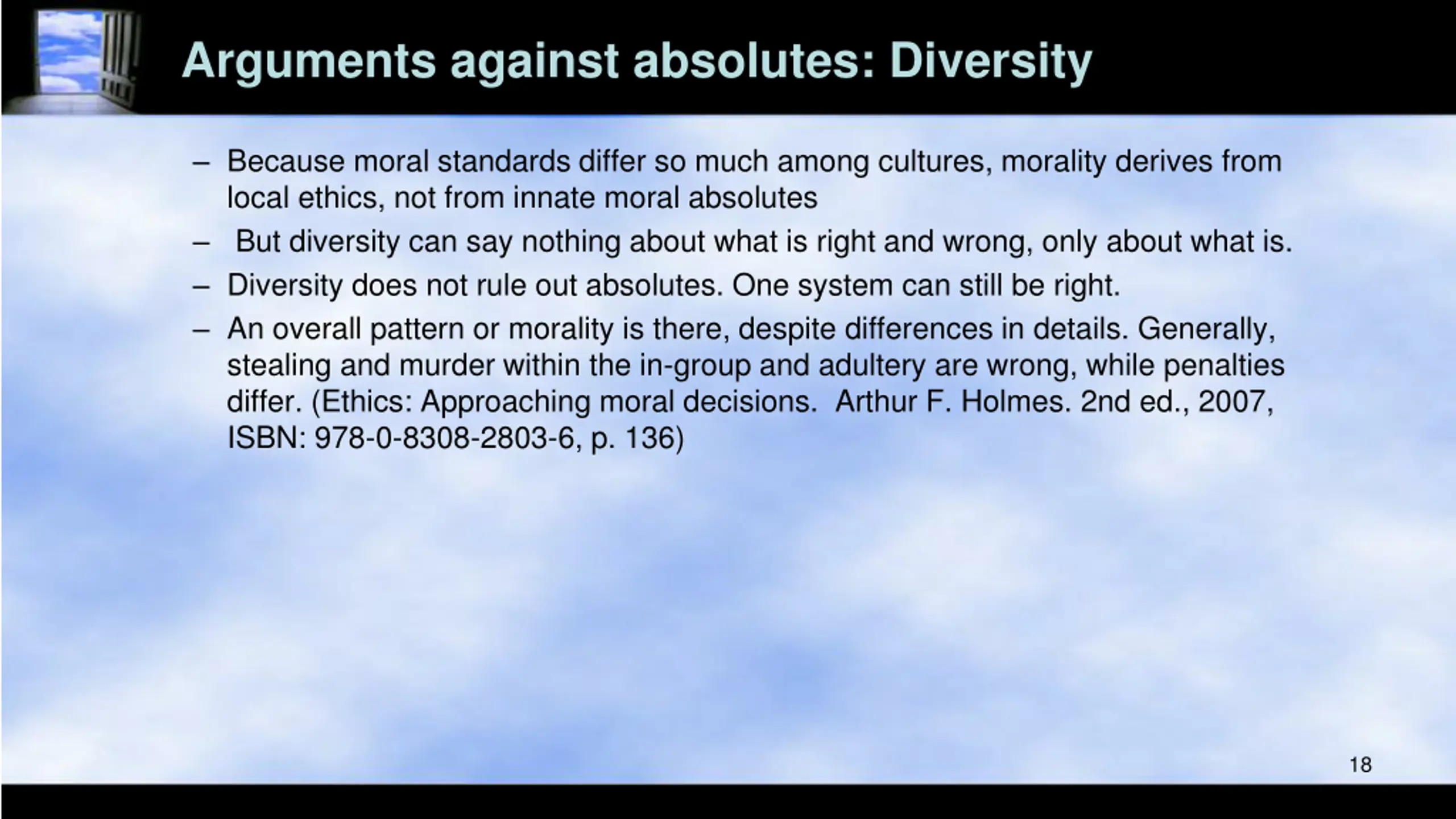 Arguments against absolutes: Diversity

– Because moral standards differ so much among cultures, morality derives from local ethics, not from innate moral absolutes

– But diversity can say nothing about what is right and wrong, only about what is.

– Diversity does not rule out absolutes. One system can still be right.

– An overall pattern or morality is there, despite differences in details. Generally, stealing and murder within the in-group and adultery are wrong, while penalties differ. (Ethics: Approaching moral decisions. Arthur F. Holmes. 2nd ed., 2007, ISBN: 978-0-8308-2803-6, p. 136)

18